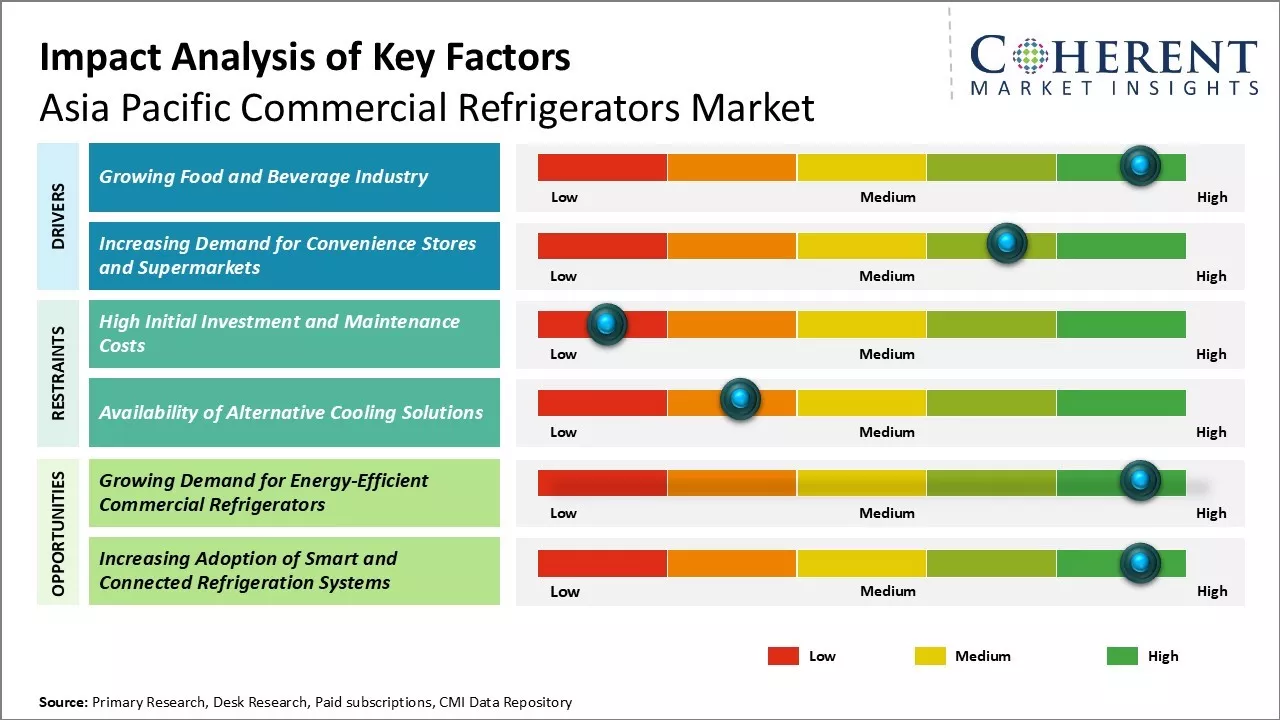 Impact Analysis of Key Factors
Asia Pacific Commercial Refrigerators Market

COHERENT
MARKET INSIGHTS

DRIVERS

Growing Food and Beverage Industry
Low Medium High

Increasing Demand for Convenience Stores and Supermarkets
Low Medium High

RESTRAINTS

High Initial Investment and Maintenance Costs
Low Medium High

Availability of Alternative Cooling Solutions
Low Medium High

OPPORTUNITIES

Growing Demand for Energy-Efficient Commercial Refrigerators
Low Medium High

Increasing Adoption of Smart and Connected Refrigeration Systems
Low Medium High

Low Medium High

Source: Primary Research, Desk Research, Paid subscriptions, CMI Data Repository